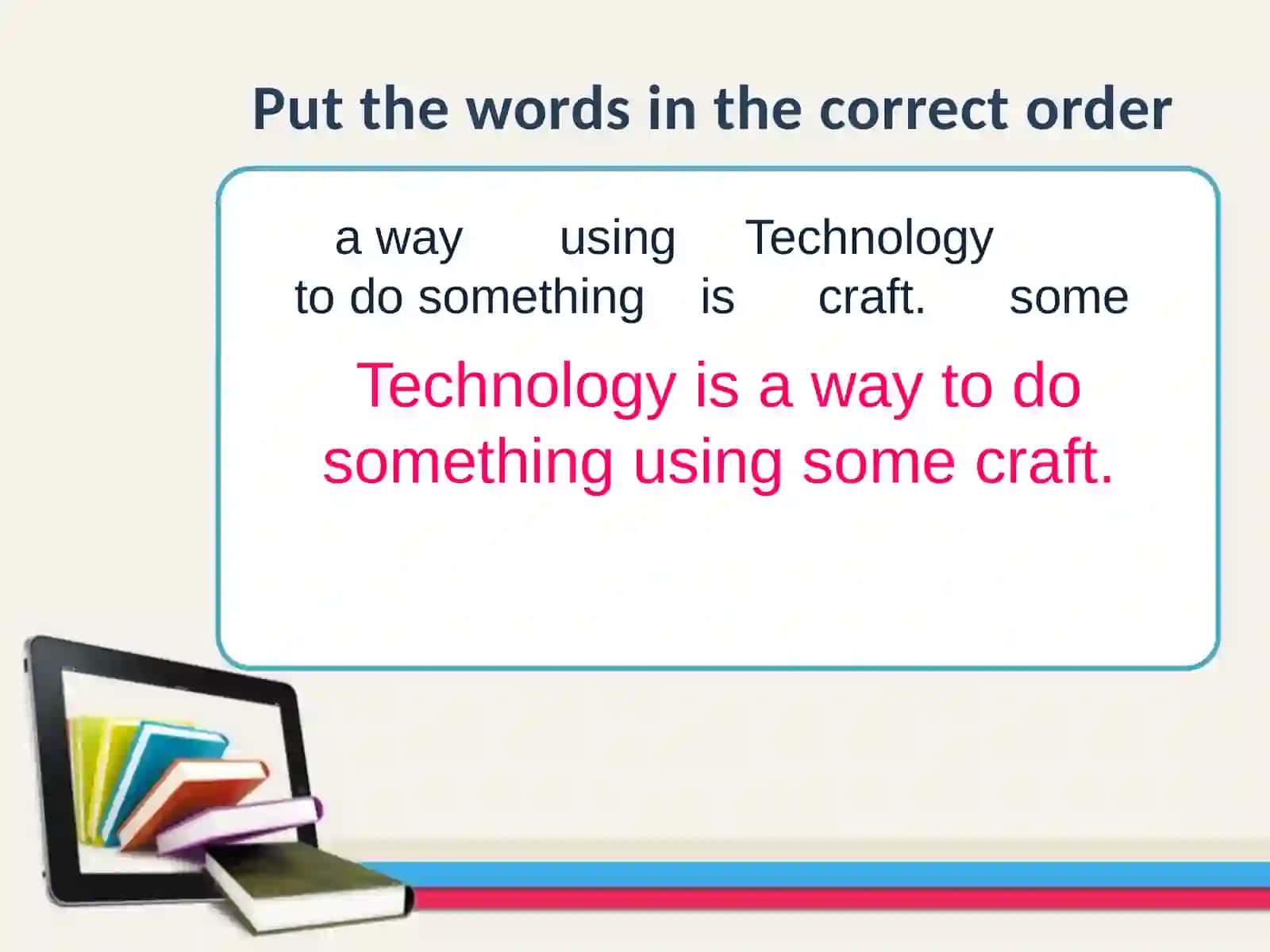 Put the words in the correct order

a way using Technology
to do something is craft. some

Technology is a way to do something using some craft.